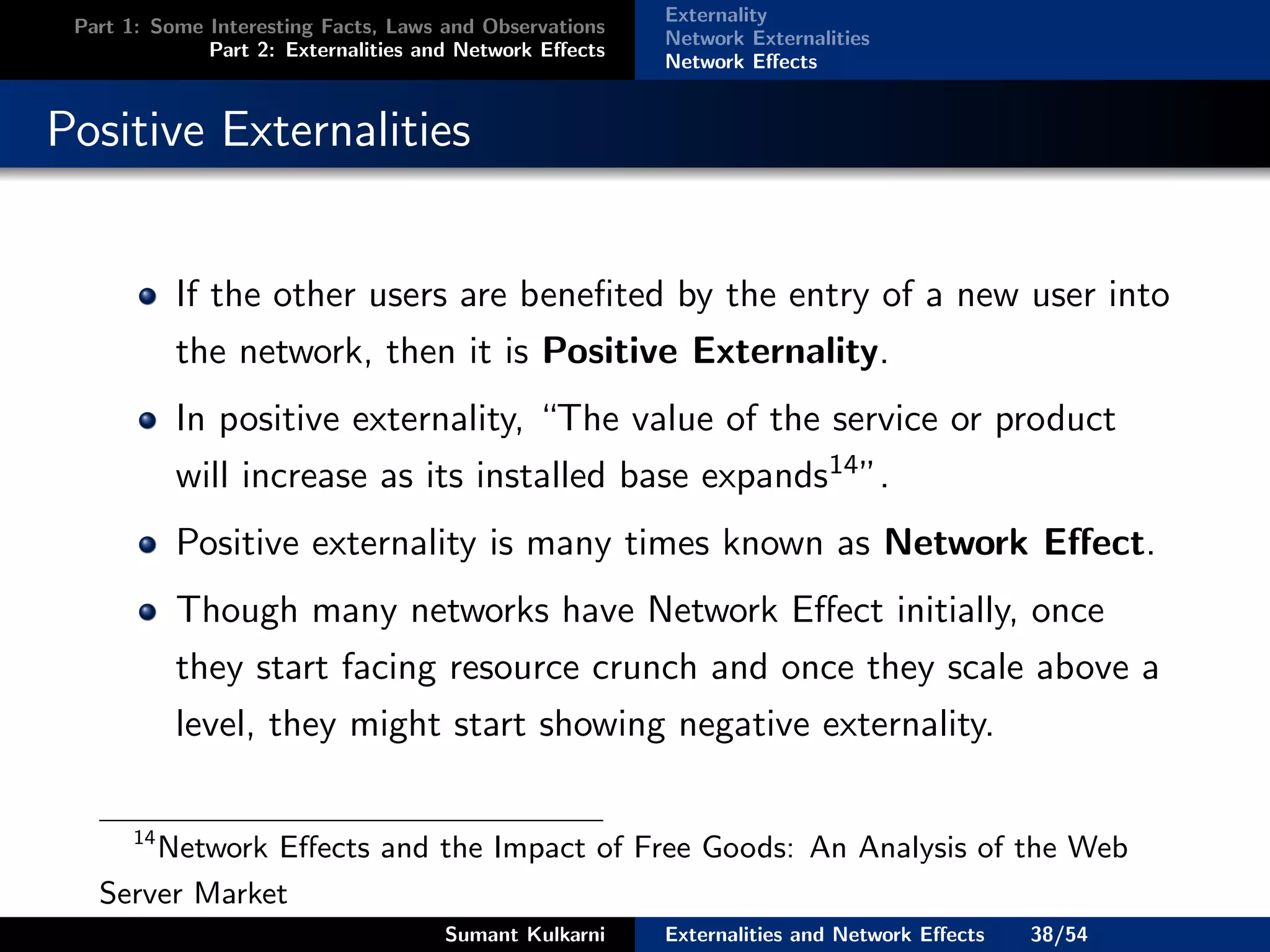 Part 1: Some Interesting Facts, Laws and Observations
Part 2: Externalities and Network Effects

Externality
Network Externalities
Network Effects

Positive Externalities

- If the other users are benefited by the entry of a new user into the network, then it is **Positive Externality**.
- In positive externality, "The value of the service or product will increase as its installed base expands$^{14}$".
- Positive externality is many times known as **Network Effect**.
- Though many networks have Network Effect initially, once they start facing resource crunch and once they scale above a level, they might start showing negative externality.

$^{14}$Network Effects and the Impact of Free Goods: An Analysis of the Web Server Market

Sumant Kulkarni
Externalities and Network Effects
38/54